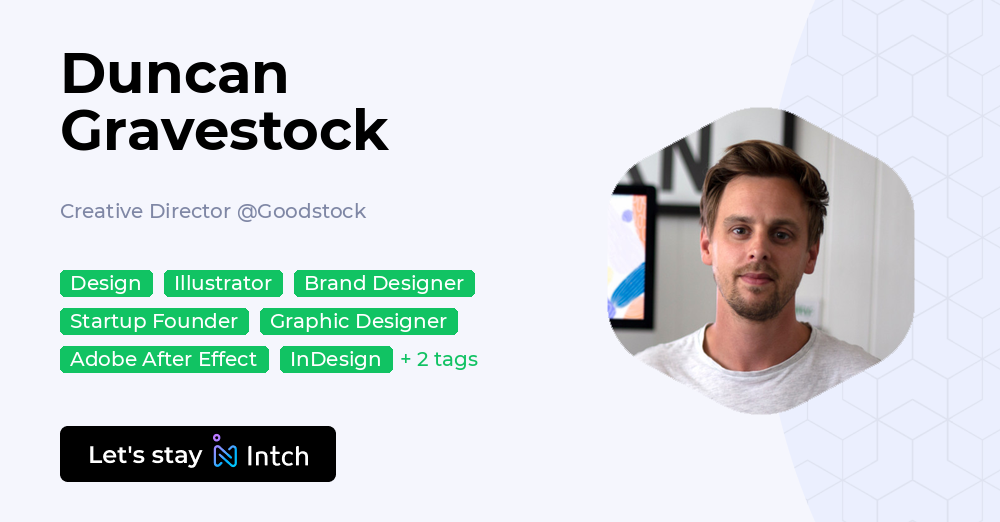 Duncan Gravestock

Creative Director @Goodstock

Design Illustrator Brand Designer
Startup Founder Graphic Designer
Adobe After Effect InDesign + 2 tags

Let's stay Intch